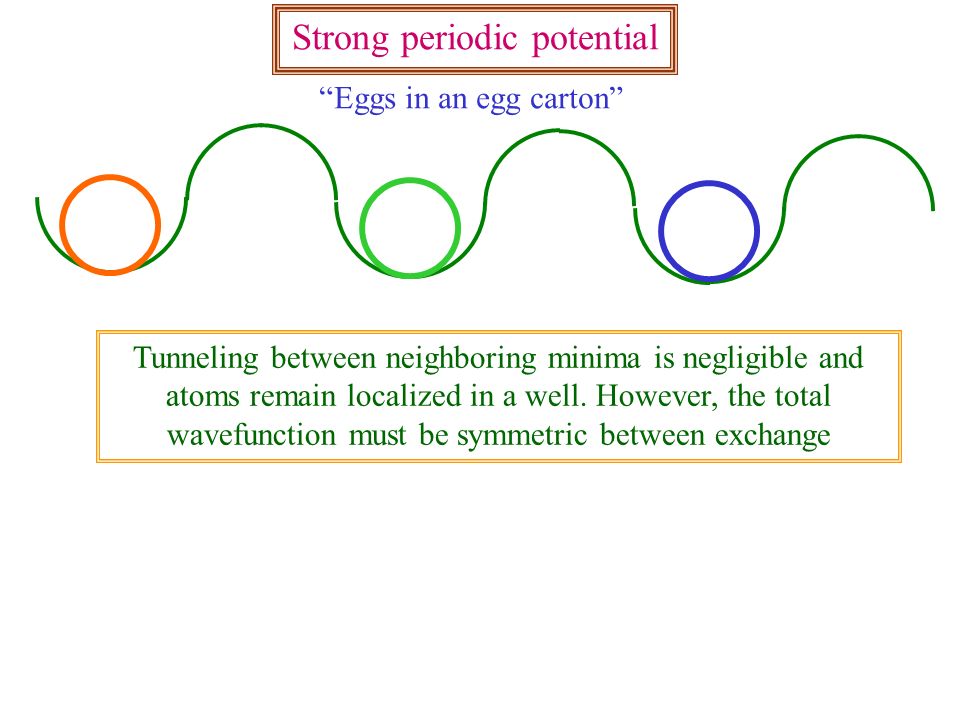 Strong periodic potential

“Eggs in an egg carton”

Tunneling between neighboring minima is negligible and atoms remain localized in a well. However, the total wavefunction must be symmetric between exchange